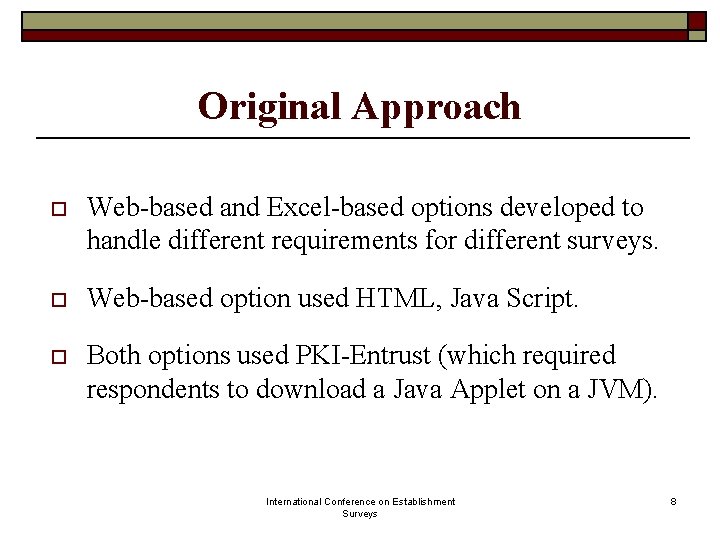 Original Approach

Web-based and Excel-based options developed to handle different requirements for different surveys.

Web-based option used HTML, Java Script.

Both options used PKI-Entrust (which required respondents to download a Java Applet on a JVM).

International Conference on Establishment Surveys

8